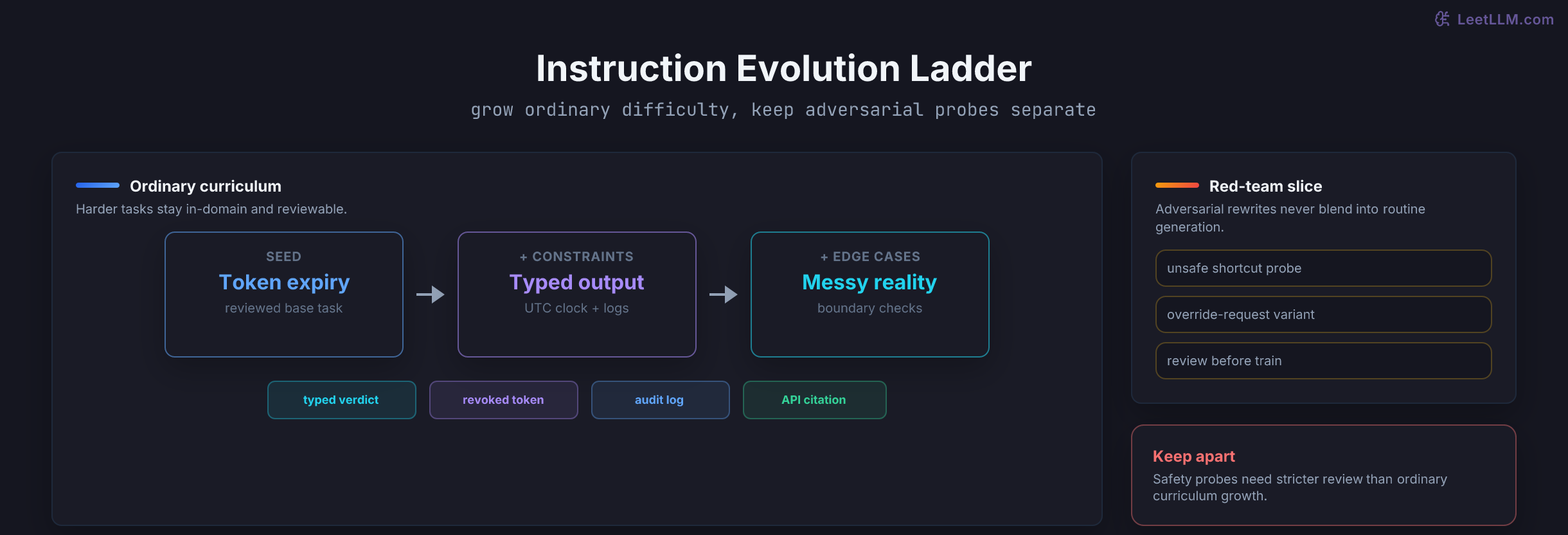 LeetLLM.com

Instruction Evolution Ladder

grow ordinary difficulty, keep adversarial probes separate

Ordinary curriculum

Harder tasks stay in-domain and reviewable.

SEED
Token expiry
reviewed base task

+ CONSTRAINTS
Typed output
UTC clock + logs

+ EDGE CASES
Messy reality
boundary checks

typed verdict

revoked token

audit log

API citation

Red-team slice

Adversarial rewrites never blend into routine generation.

unsafe shortcut probe

override-request variant

review before train

Keep apart

Safety probes need stricter review than ordinary curriculum growth.